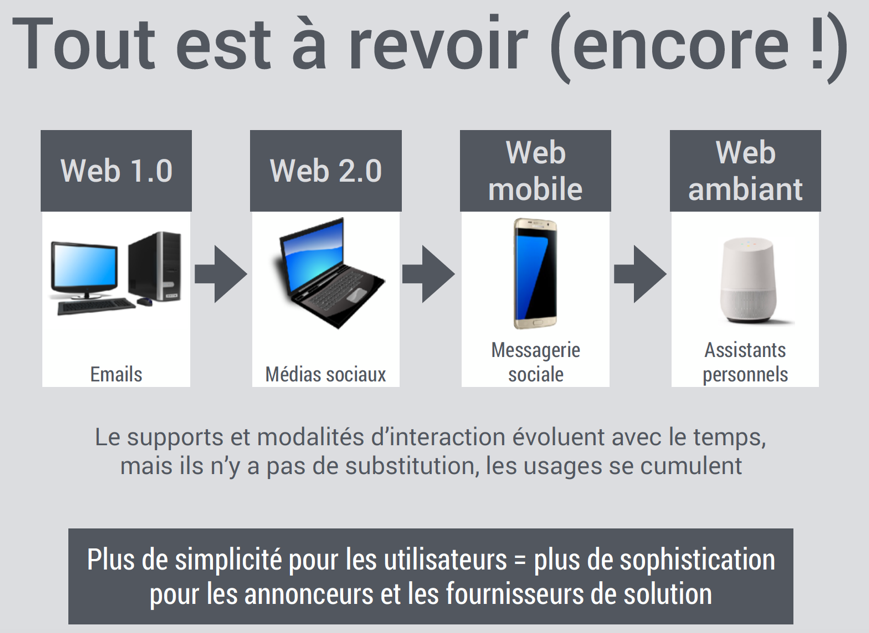 Tout est à revoir (encore !)

Web 1.0

Emails

Web 2.0

Médias sociaux

Web mobile

Messagerie sociale

Web ambiant

Assistants personnels

Le supports et modalités d'interaction évoluent avec le temps, mais ils n'y a pas de substitution, les usages se cumulent

Plus de simplicité pour les utilisateurs = plus de sophistication pour les annonceurs et les fournisseurs de solution